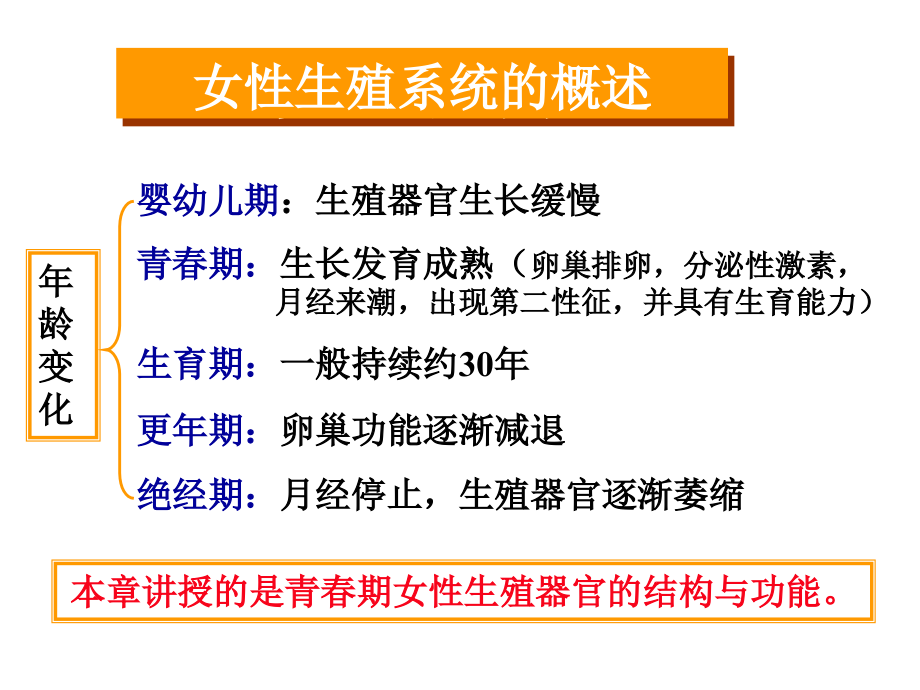 女性生殖系统的概述

年龄变化

婴幼儿期：生殖器官生长缓慢

青春期：生长发育成熟（卵巢排卵，分泌性激素，月经来潮，出现第二性征，并具有生育能力）

生育期：一般持续约30年

更年期：卵巢功能逐渐减退

绝经期：月经停止，生殖器官逐渐萎缩

本章讲授的是青春期女性生殖器官的结构与功能。